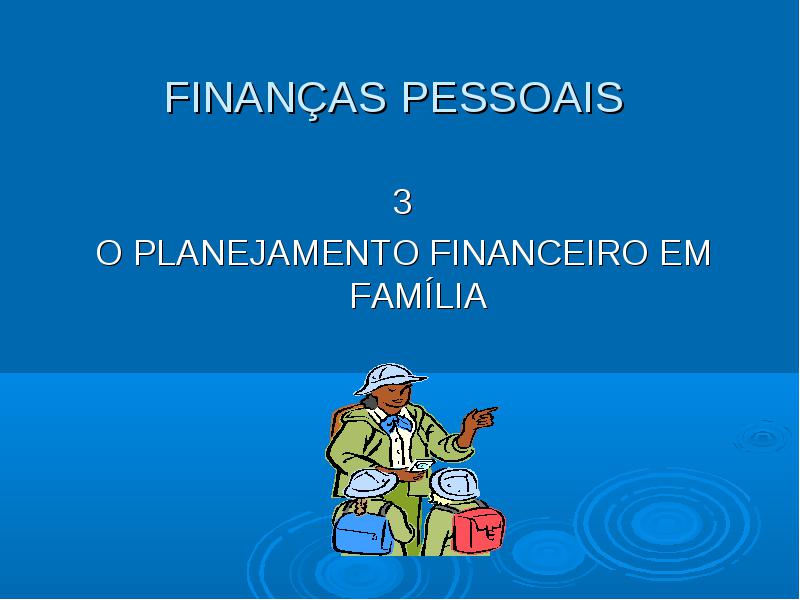 FINANÇAS PESSOAIS

3
O PLANEJAMENTO FINANCEIRO EM FAMÍLIA